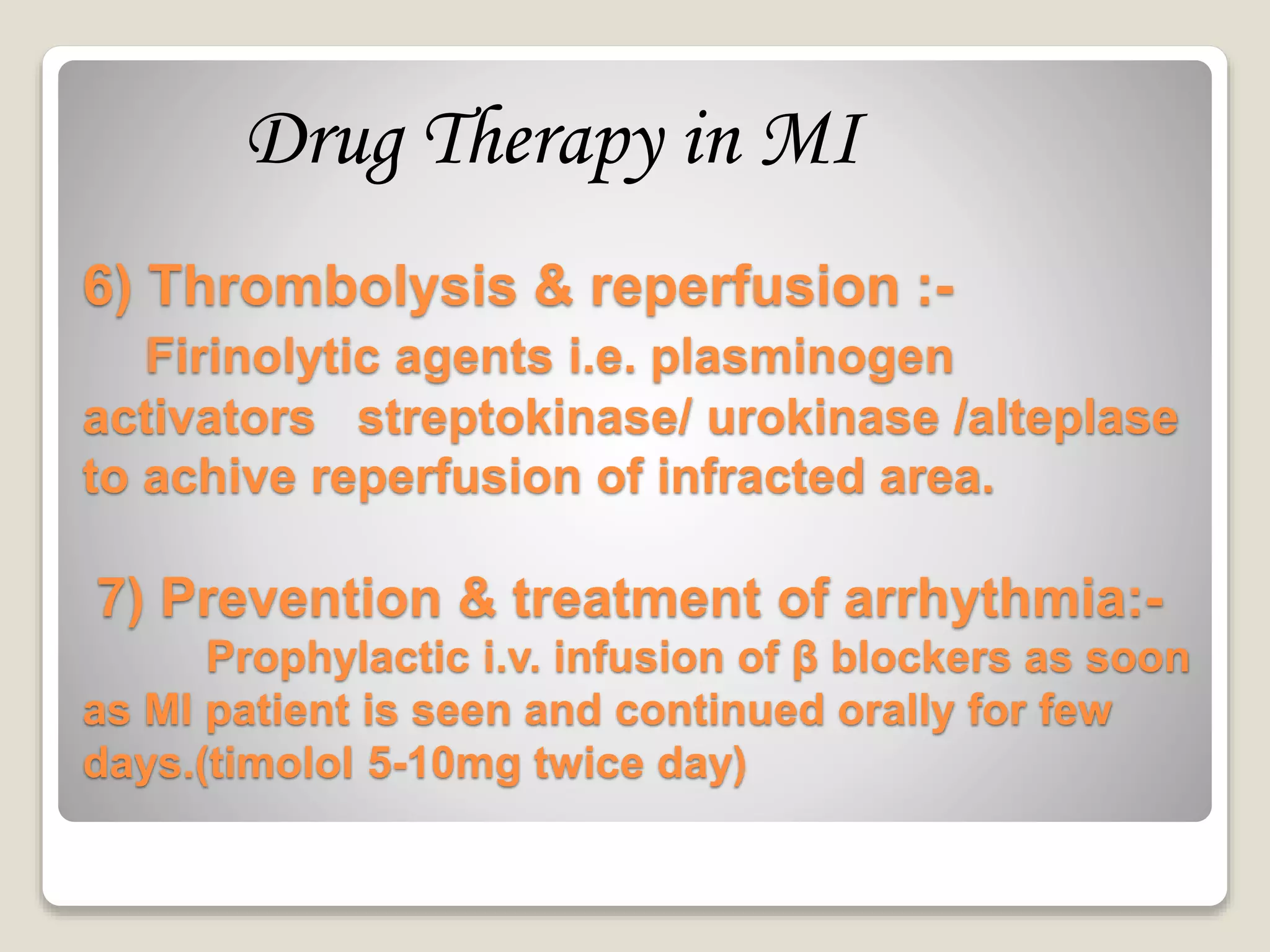 Drug Therapy in MI

6) Thrombolysis & reperfusion :-
Firinolytic agents i.e. plasminogen activators streptokinase/ urokinase /alteplase to achive reperfusion of infracted area.

7) Prevention & treatment of arrhythmia:-
Prophylactic i.v. infusion of β blockers as soon as MI patient is seen and continued orally for few days.(timolol 5-10mg twice day)